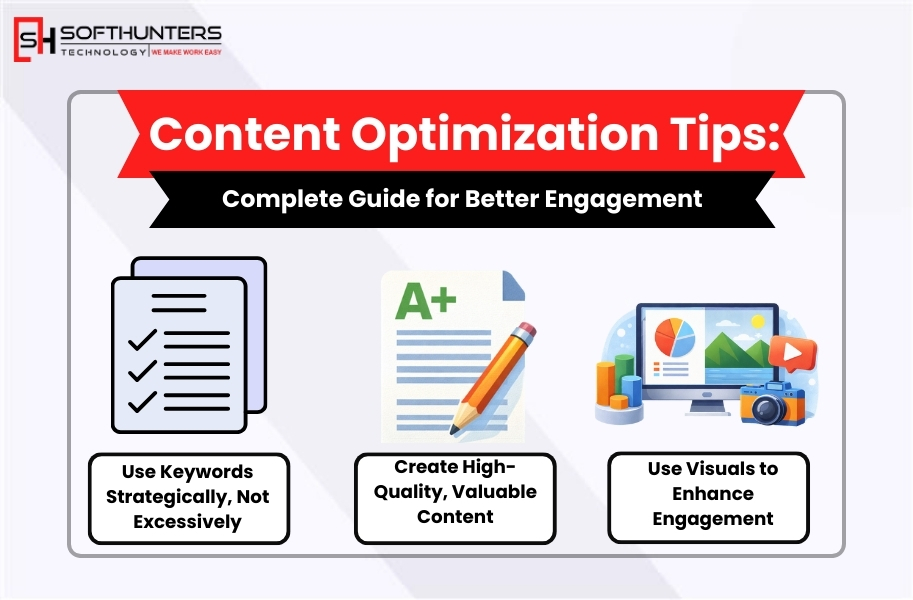 SH SOFTHUNTERS TECHNOLOGY | WE MAKE WORK EASY

Content Optimization Tips:

Complete Guide for Better Engagement

A+

Use Keywords Strategically, Not Excessively

Create High-Quality, Valuable Content

Use Visuals to Enhance Engagement